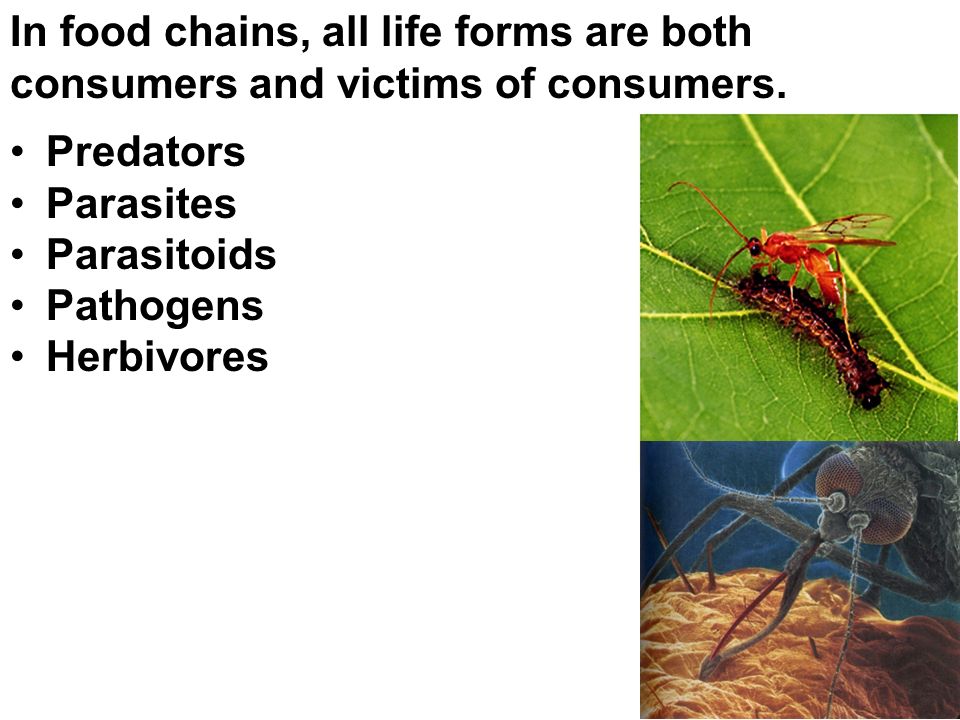 In food chains, all life forms are both consumers and victims of consumers.

• Predators
• Parasites
• Parasitoids
• Pathogens
• Herbivores